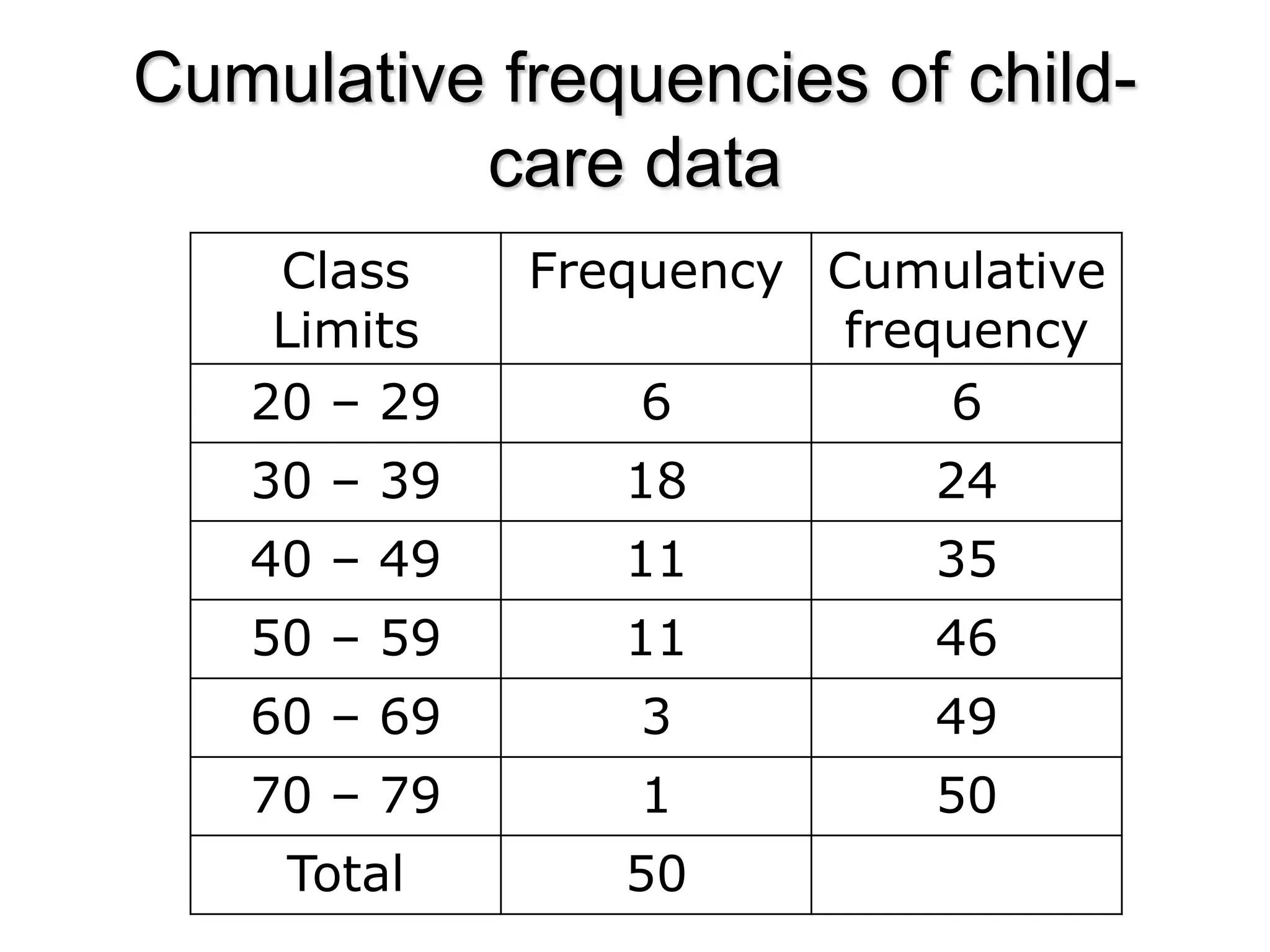 Cumulative frequencies of child-care data

| Class Limits | Frequency | Cumulative frequency |
|---|---|---|
| 20 – 29 | 6 | 6 |
| 30 – 39 | 18 | 24 |
| 40 – 49 | 11 | 35 |
| 50 – 59 | 11 | 46 |
| 60 – 69 | 3 | 49 |
| 70 – 79 | 1 | 50 |
| Total | 50 | |